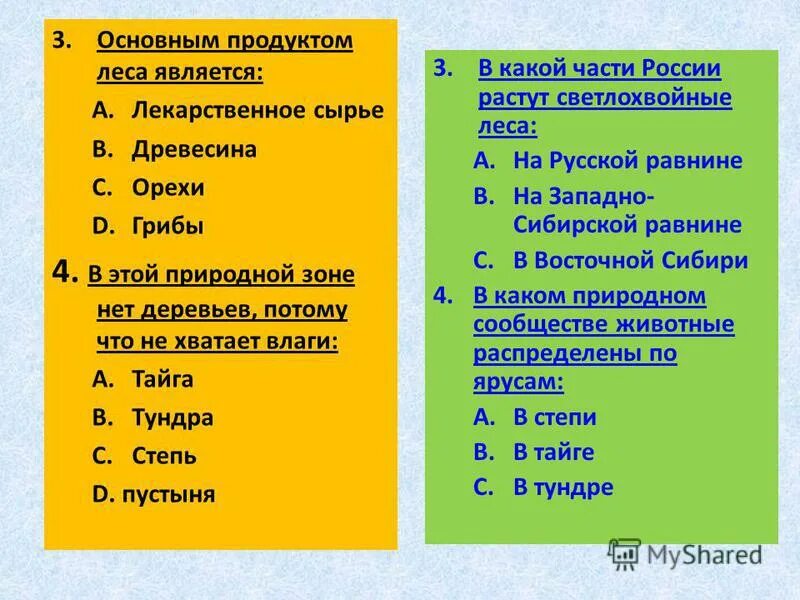 3. Основным продуктом леса является:

A. Лекарственное сырье

B. Древесина

C. Орехи

D. Грибы

4. В этой природной зоне нет деревьев, потому что не хватает влаги:

A. Тайга

B. Тундра

C. Степь

D. пустыня

3. В какой части России растут светлохвойные леса:

A. На Русской равнине

B. На Западно-Сибирской равнине

C. В Восточной Сибири

4. В каком природном сообществе животные распределены по ярусам:

A. В степи

B. В тайге

C. В тундре

MyShared